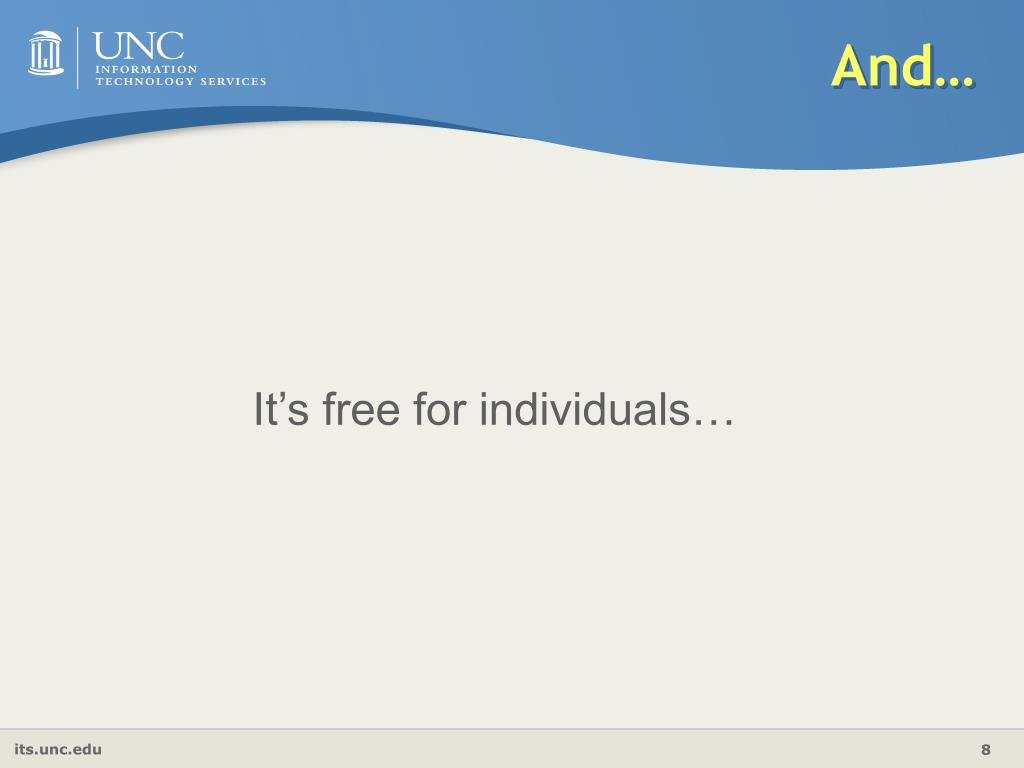 UNC
INFORMATION
TECHNOLOGY SERVICES

And…

It’s free for individuals…

its.unc.edu

8